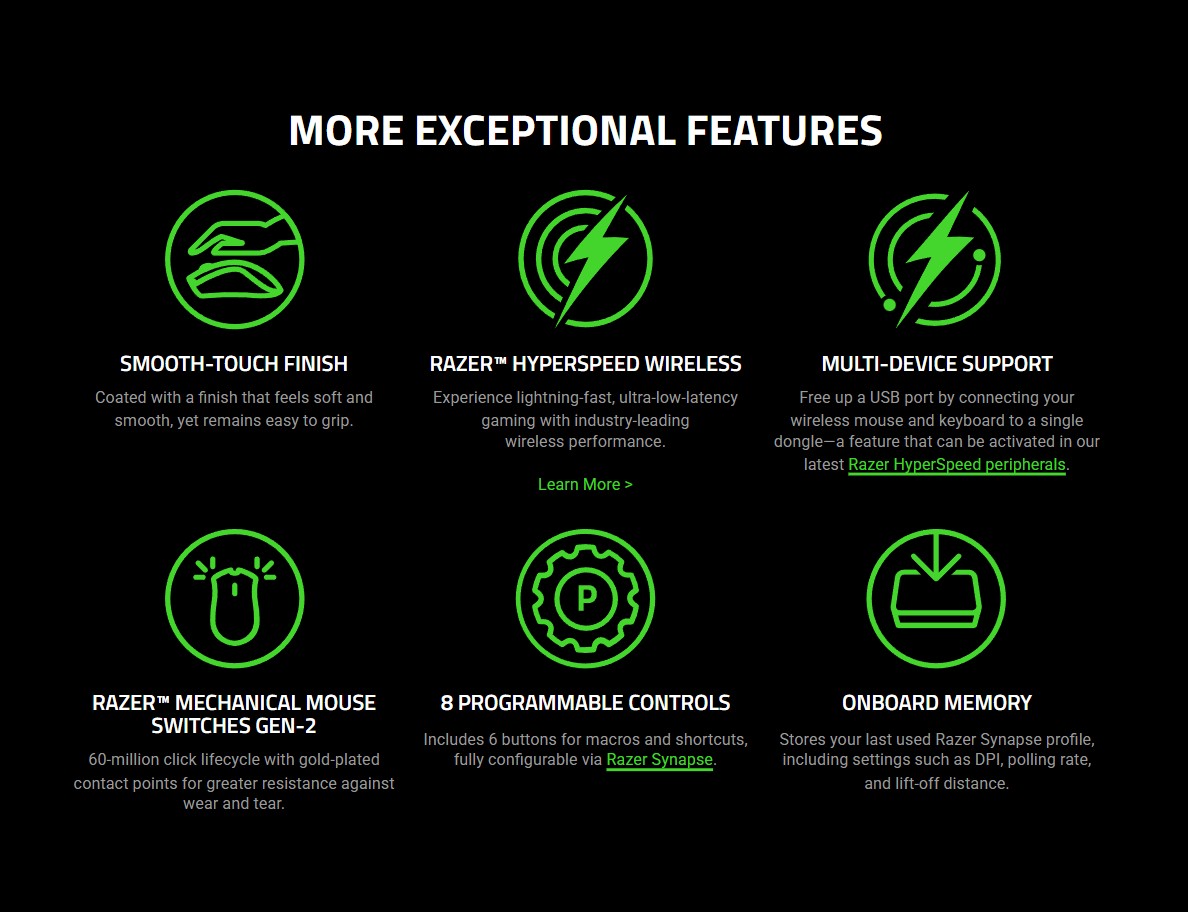 MORE EXCEPTIONAL FEATURES

SMOOTH-TOUCH FINISH

Coated with a finish that feels soft and smooth, yet remains easy to grip.

RAZER™ HYPERSPEED WIRELESS

Experience lightning-fast, ultra-low-latency gaming with industry-leading wireless performance.

Learn More >

MULTI-DEVICE SUPPORT

Free up a USB port by connecting your wireless mouse and keyboard to a single dongle—a feature that can be activated in our latest Razer HyperSpeed peripherals.

P

RAZER™ MECHANICAL MOUSE SWITCHES GEN-2

60-million click lifecycle with gold-plated contact points for greater resistance against wear and tear.

8 PROGRAMMABLE CONTROLS

Includes 6 buttons for macros and shortcuts, fully configurable via Razer Synapse.

ONBOARD MEMORY

Stores your last used Razer Synapse profile, including settings such as DPI, polling rate, and lift-off distance.